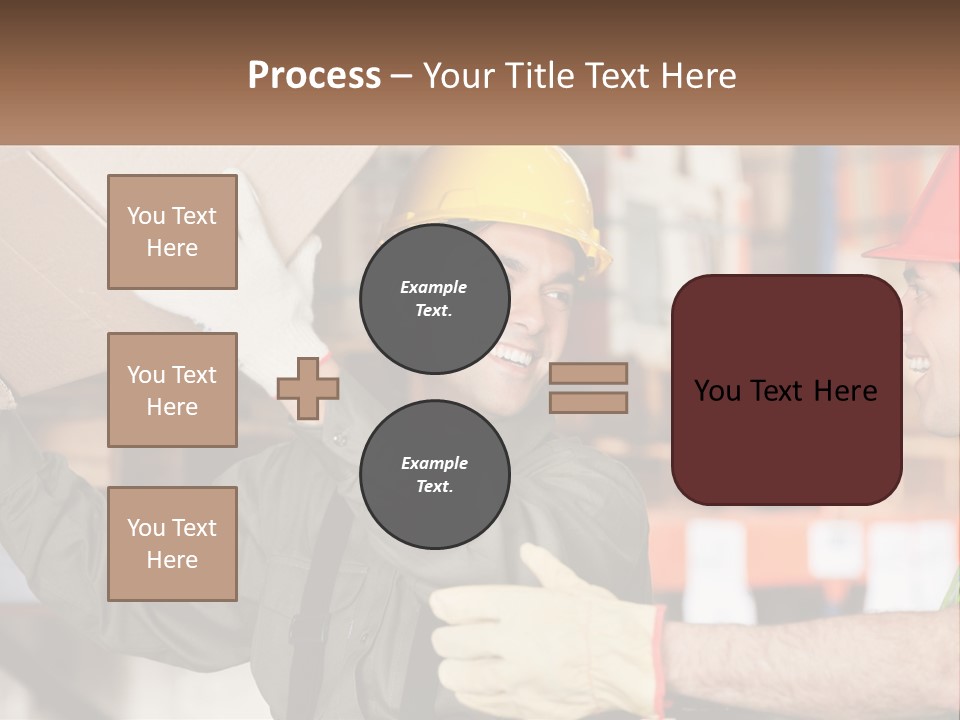 Process – Your Title Text Here

You Text Here

You Text Here

You Text Here

Example Text.

Example Text.

You Text Here